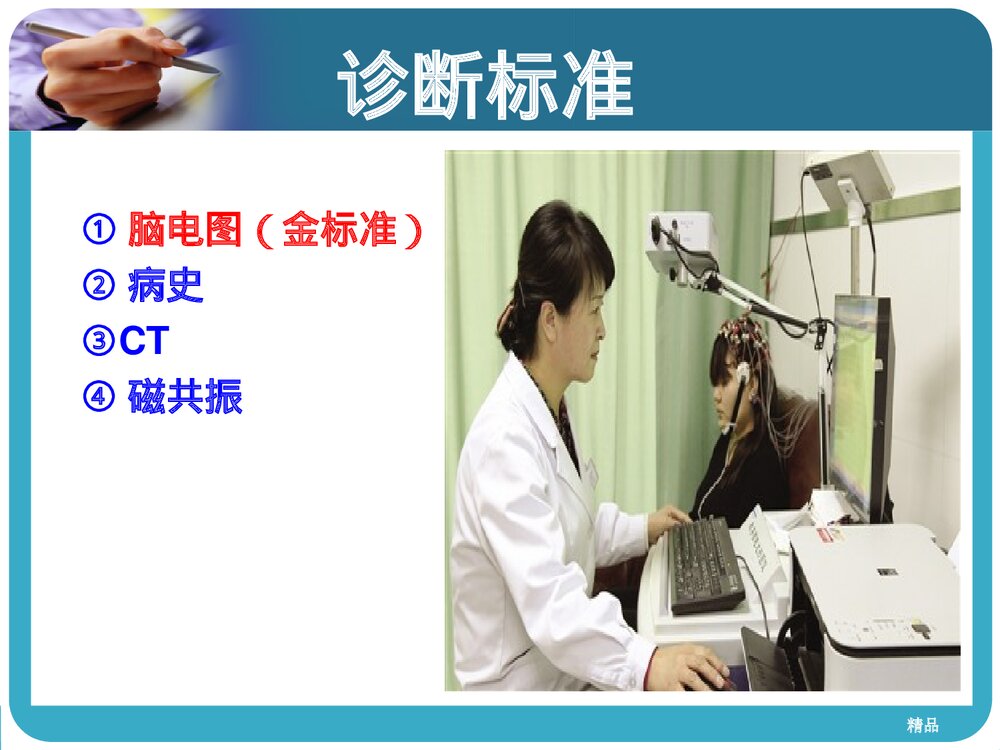 诊断标准

① 脑电图（金标准）
② 病史
③CT
④ 磁共振

精品